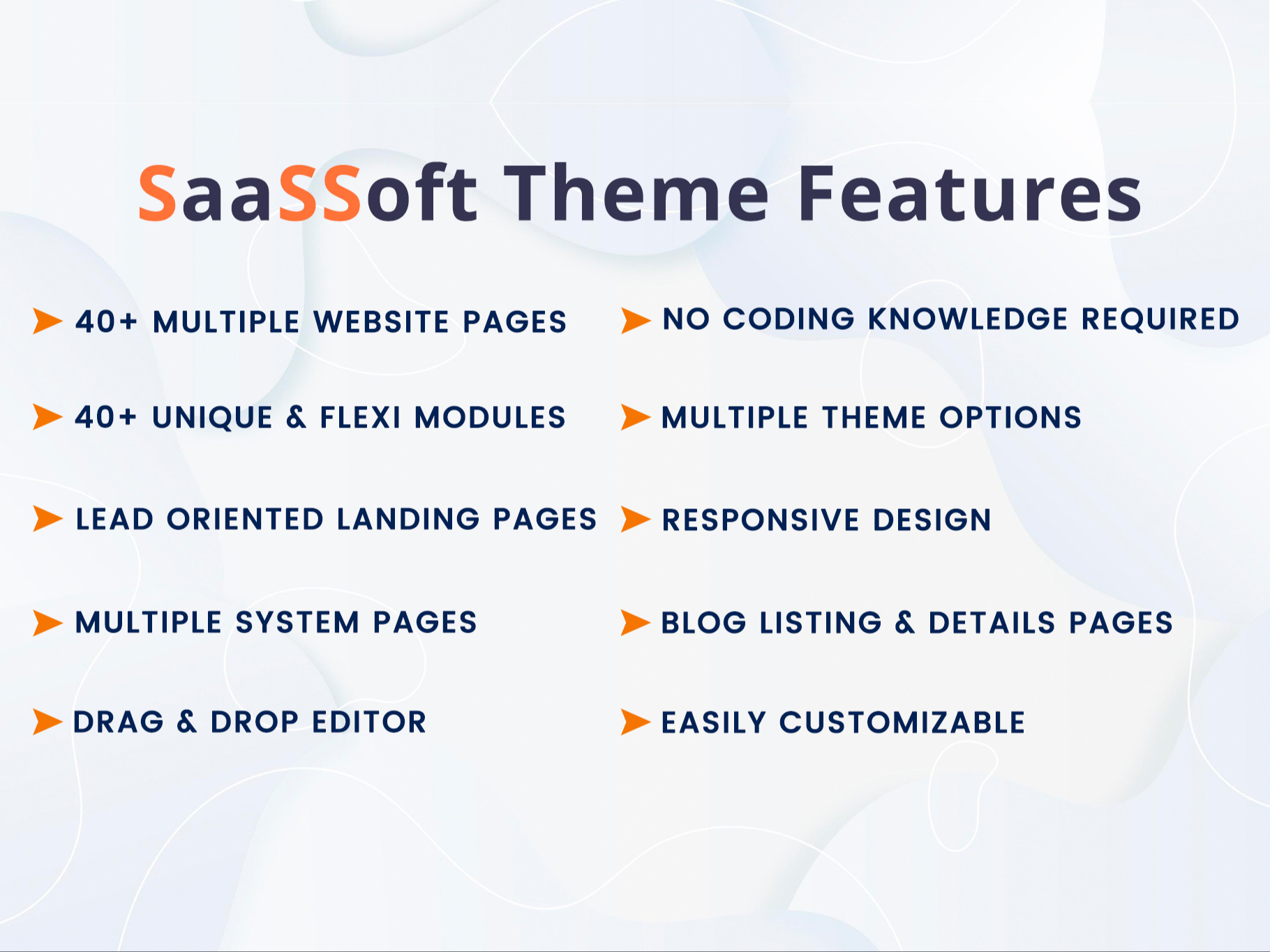 SaaSSoft Theme Features

40+ MULTIPLE WEBSITE PAGES

40+ UNIQUE & FLEXI MODULES

LEAD ORIENTED LANDING PAGES

MULTIPLE SYSTEM PAGES

DRAG & DROP EDITOR

NO CODING KNOWLEDGE REQUIRED

MULTIPLE THEME OPTIONS

RESPONSIVE DESIGN

BLOG LISTING & DETAILS PAGES

EASILY CUSTOMIZABLE